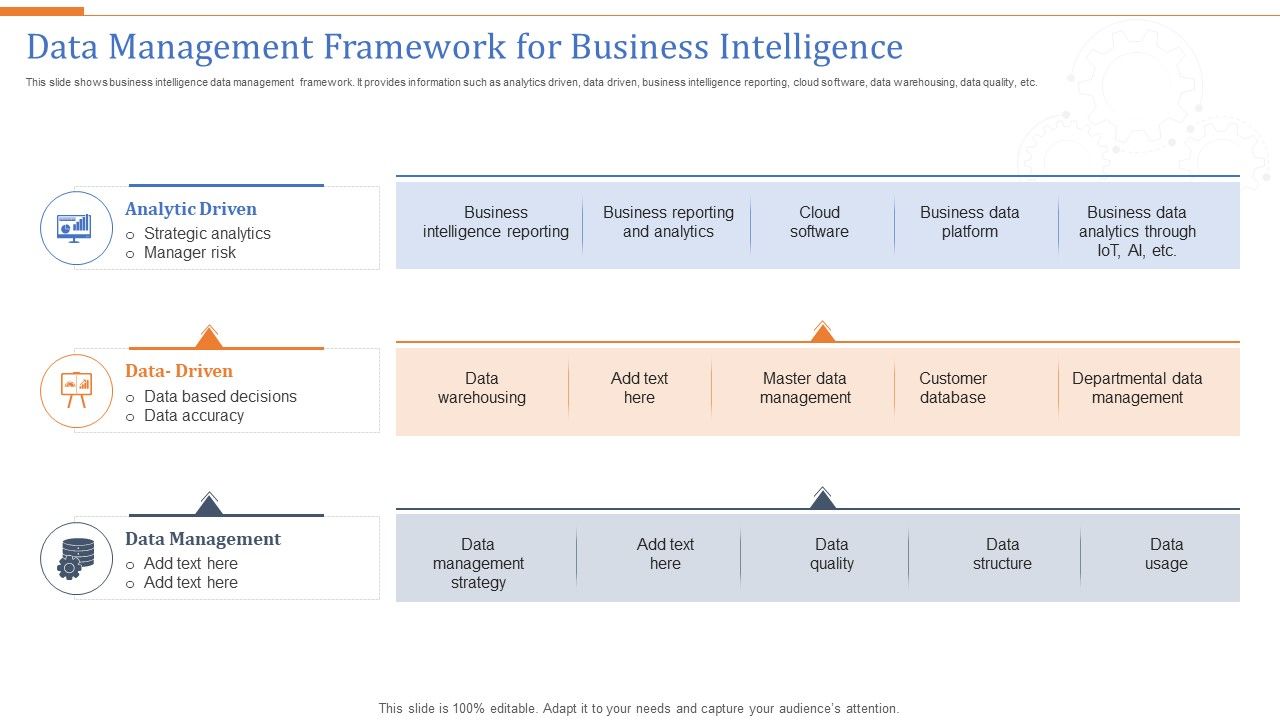 Data Management Framework for Business Intelligence

This slide shows business intelligence data management framework. It provides information such as analytics driven, data driven, business intelligence reporting, cloud software, data warehousing, data quality, etc.

Analytic Driven
o Strategic analytics
o Manager risk

Business intelligence reporting

Business reporting and analytics

Cloud software

Business data platform

Business data analytics through IoT, AI, etc.

Data- Driven
o Data based decisions
o Data accuracy

Data warehousing

Add text here

Master data management

Customer database

Departmental data management

Data Management
o Add text here
o Add text here

Data management strategy

Add text here

Data quality

Data structure

Data usage

This slide is 100% editable. Adapt it to your needs and capture your audience's attention.